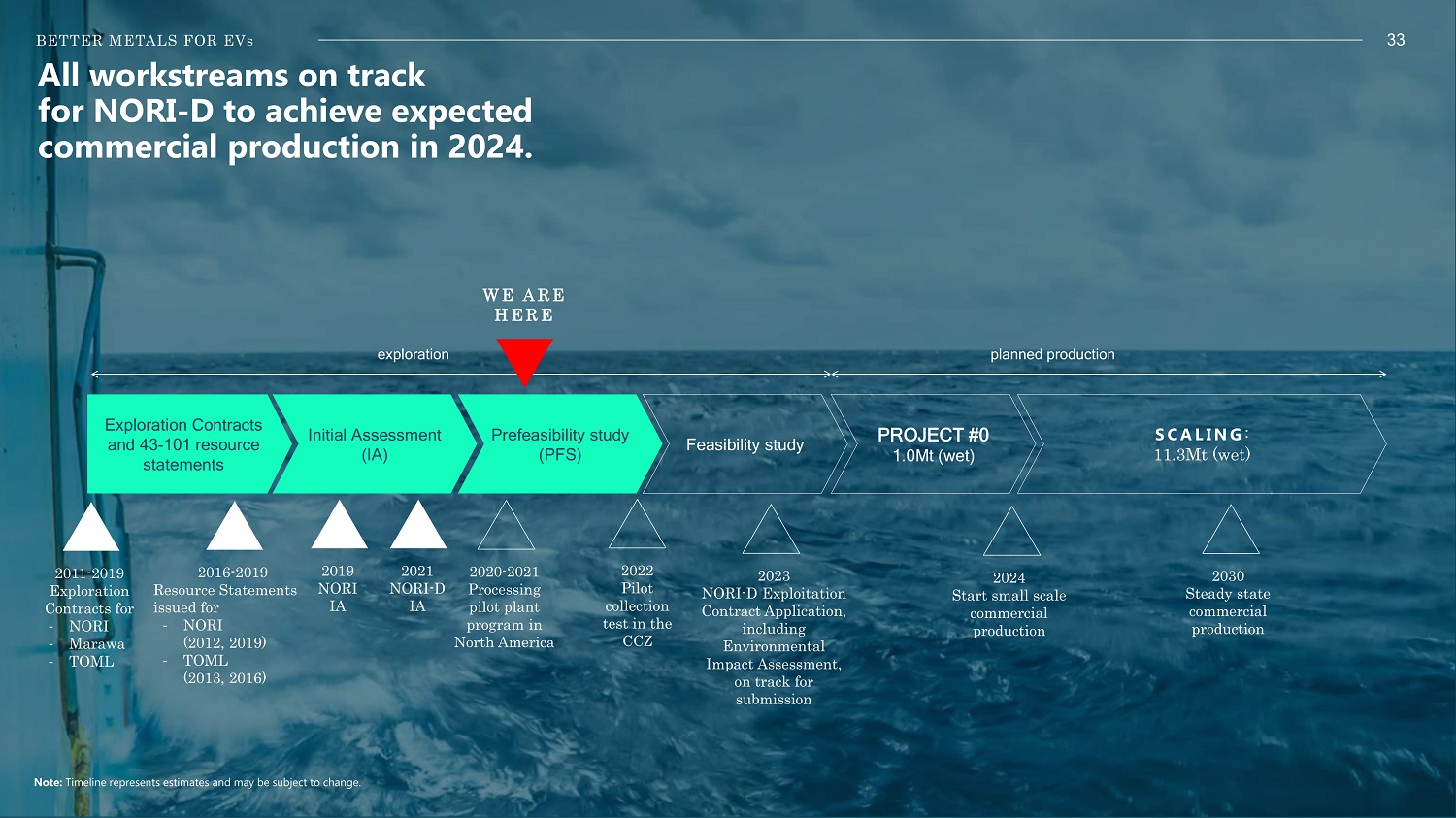 BETTER METALS FOR EVs

33

All workstreams on track for NORI-D to achieve expected commercial production in 2024.

WE ARE HERE

exploration

planned production

Exploration Contracts and 43-101 resource statements

Initial Assessment (IA)

Prefeasibility study (PFS)

Feasibility study

PROJECT #0
1.0Mt (wet)

SCALING:
11.3Mt (wet)

2011-2019
Exploration Contracts for
- NORI
- Marawa
- TOML

2016-2019
Resource Statements issued for
- NORI (2012, 2019)
- TOML (2013, 2016)

2019
NORI IA

2021
NORI-D IA

2020-2021
Processing pilot plant program in North America

2022
Pilot collection test in the CCZ

2023
NORI-D Exploitation Contract Application, including Environmental Impact Assessment, on track for submission

2024
Start small scale commercial production

2030
Steady state commercial production

Note: Timeline represents estimates and may be subject to change.